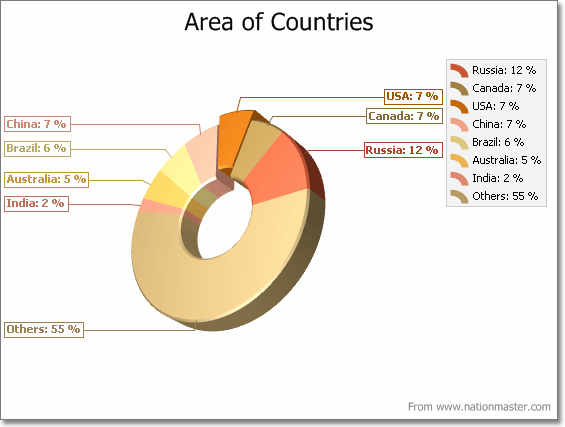 Area of Countries

China: 7 %
Brazil: 6 %
Australia: 5 %
India: 2 %
Others: 55 %
USA: 7 %
Canada: 7 %
Russia: 12 %

Russia: 12 %
Canada: 7 %
USA: 7 %
China: 7 %
Brazil: 6 %
Australia: 5 %
India: 2 %
Others: 55 %

From www.nationmaster.com